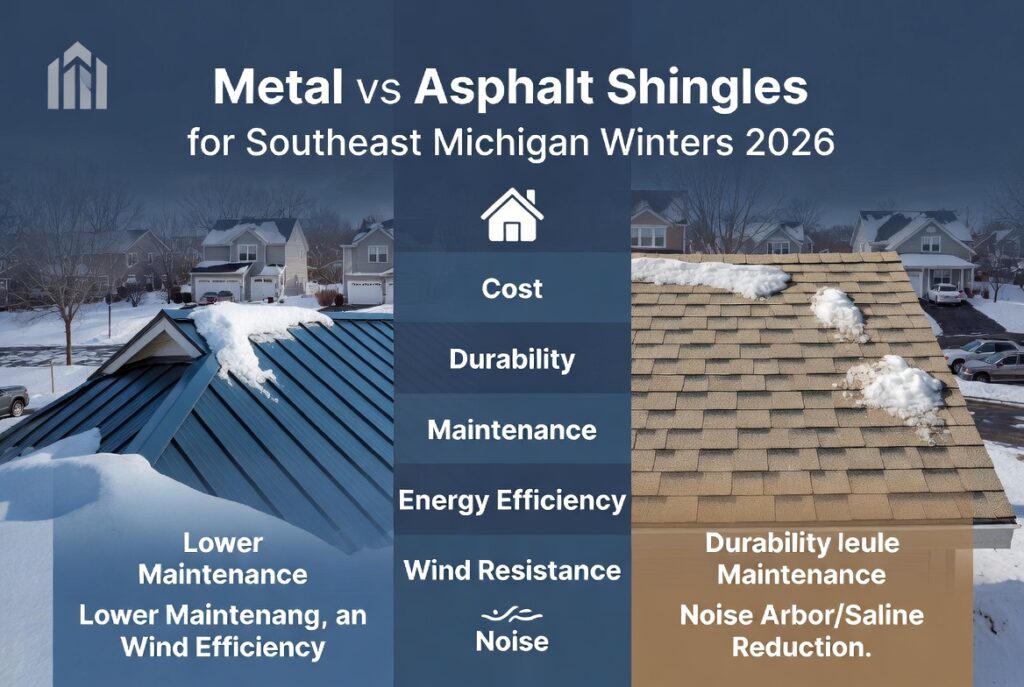 Metal vs Asphalt Shingles
for Southeast Michigan Winters 2026

Cost

Durability

Maintenance

Energy Efficiency

Wind Resistance

Noise

Lower Maintenance

Lower Maintenang, an Wind Efficiency

Durability leule Maintenance

Noise Arbor/Saline Reduction.